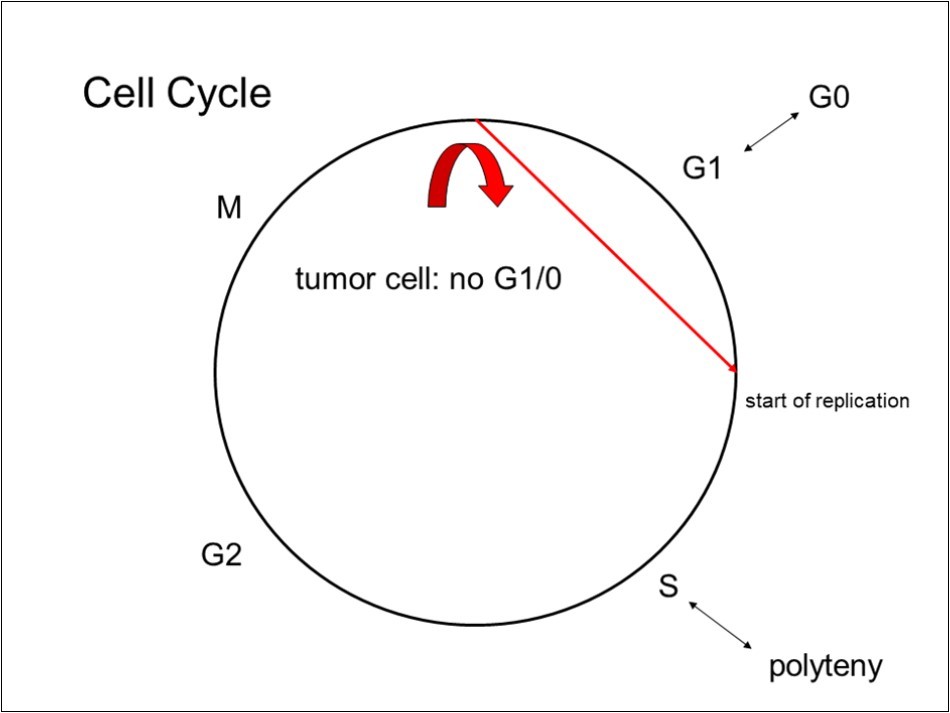 Cell Cycle

G0

G1

M

tumor cell: no G1/0

start of replication

G2

S

polyteny